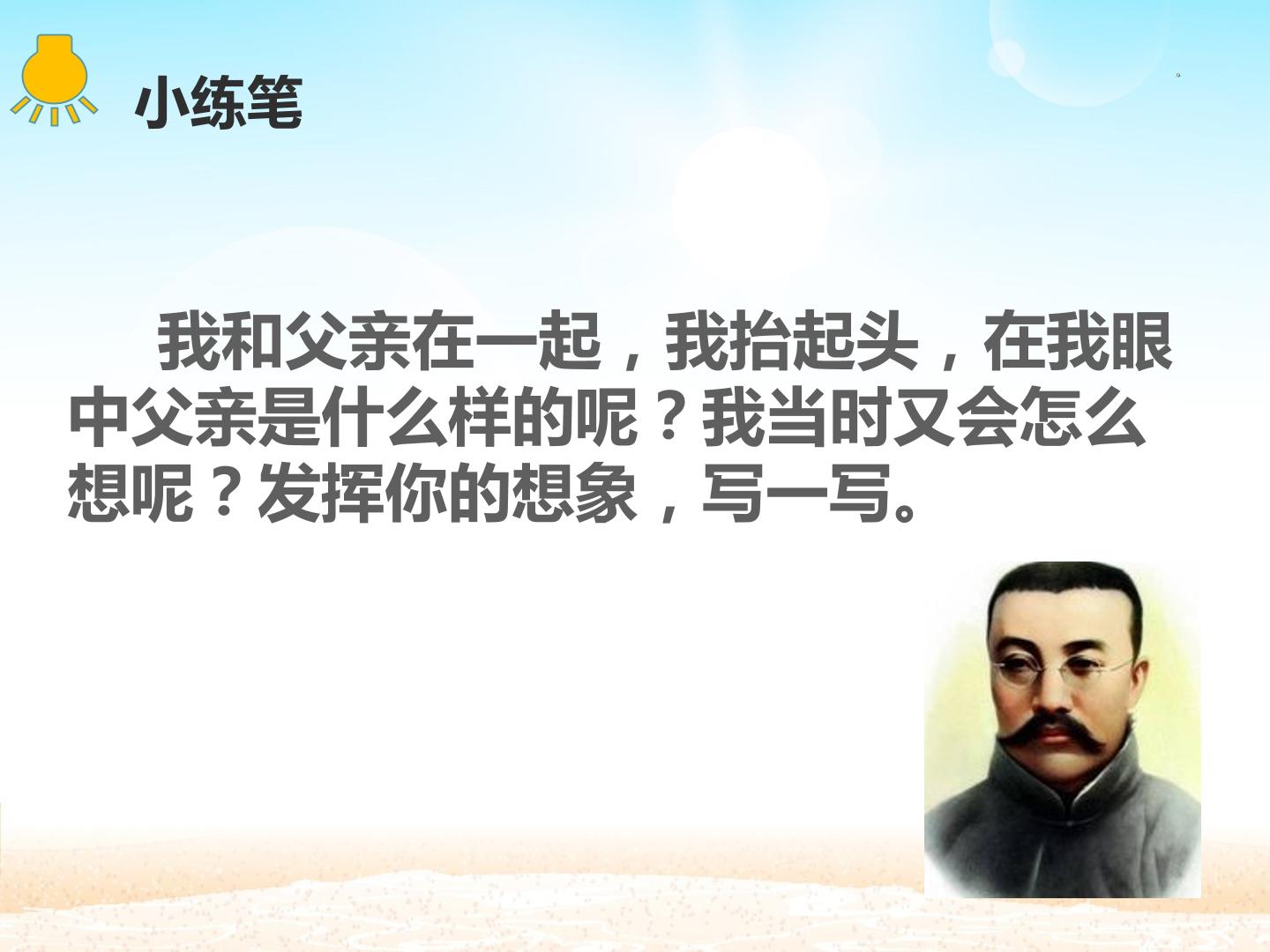 小练笔

我和父亲在一起，我抬起头，在我眼中父亲是什么样的呢？我当时又会怎么想呢？发挥你的想象，写一写。